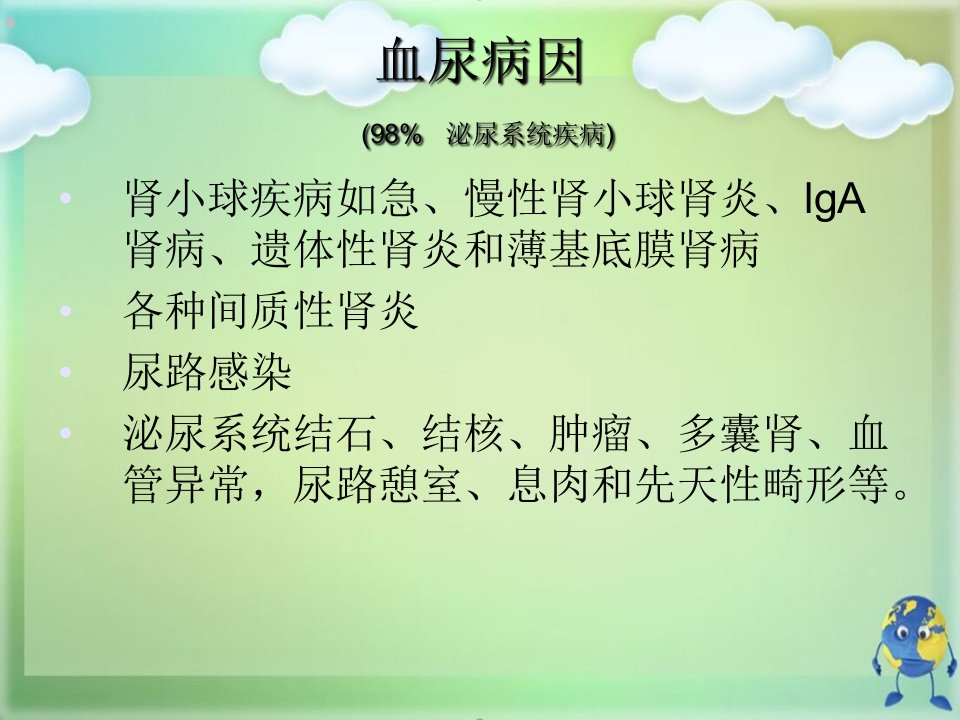 血尿病因

(98%　泌尿系统疾病)

• 肾小球疾病如急、慢性肾小球肾炎、IgA肾病、遗体性肾炎和薄基底膜肾病

• 各种间质性肾炎

• 尿路感染

• 泌尿系统结石、结核、肿瘤、多囊肾、血管异常，尿路憩室、息肉和先天性畸形等。